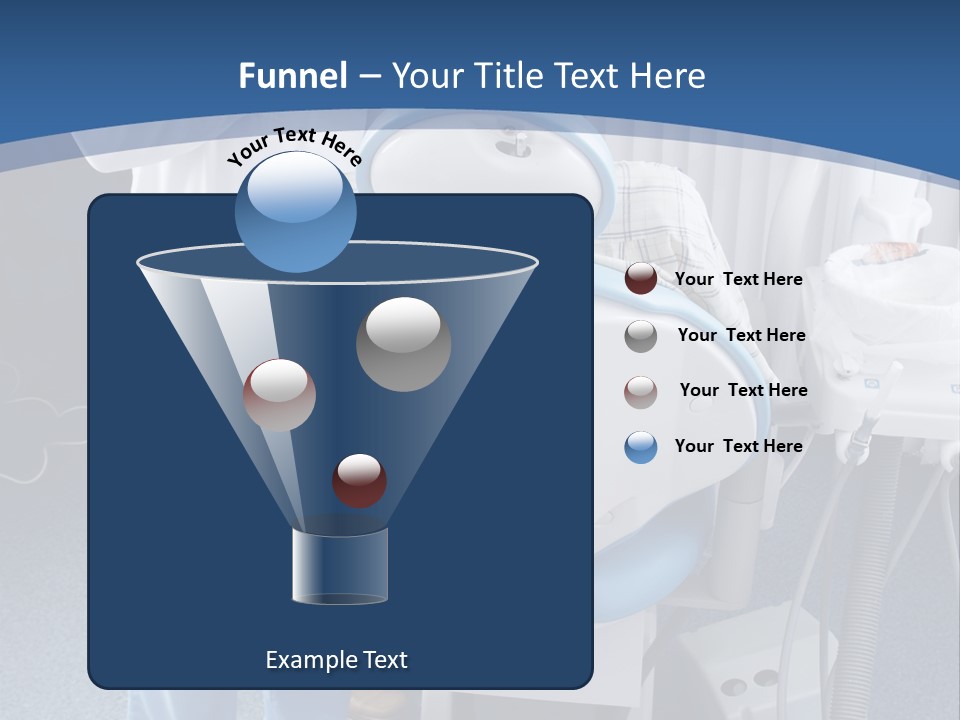 Funnel – Your Title Text Here

Your Text Here

Your Text Here

Your Text Here

Your Text Here

Your Text Here

Example Text